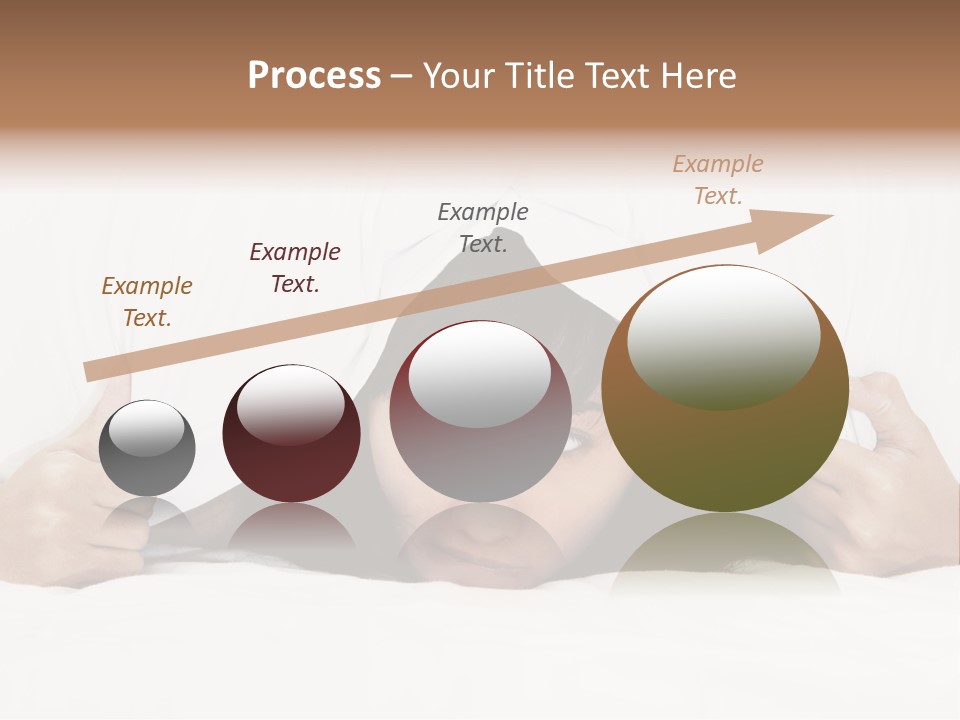 Process – Your Title Text Here

Example Text.

Example Text.

Example Text.

Example Text.